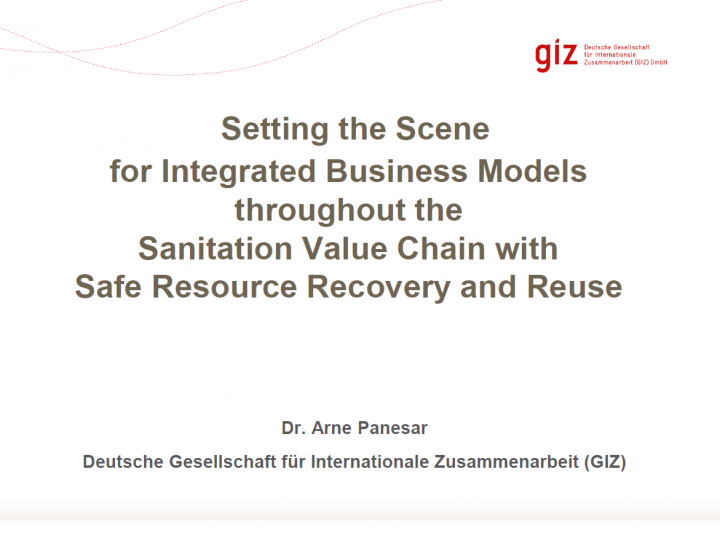 giz Deutsche Gesellschaft für Internationale Zusammenarbeit (GIZ) GmbH

Setting the Scene for Integrated Business Models throughout the Sanitation Value Chain with Safe Resource Recovery and Reuse

Dr. Arne Panesar

Deutsche Gesellschaft für Internationale Zusammenarbeit (GIZ)